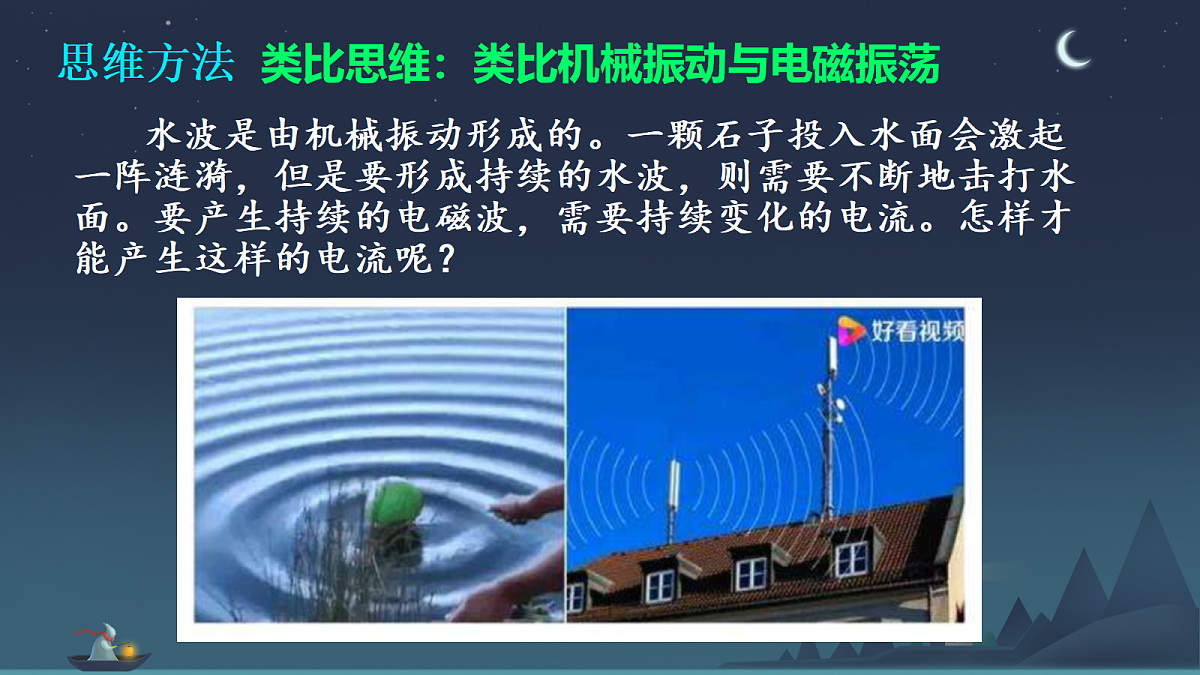 思维方法 类比思维：类比机械振动与电磁振荡

水波是由机械振动形成的。一颗石子投入水面会激起一阵涟漪，但是要形成持续的水波，则需要不断地击打水面。要产生持续的电磁波，需要持续变化的电流。怎样才能产生这样的电流呢？

好看视频